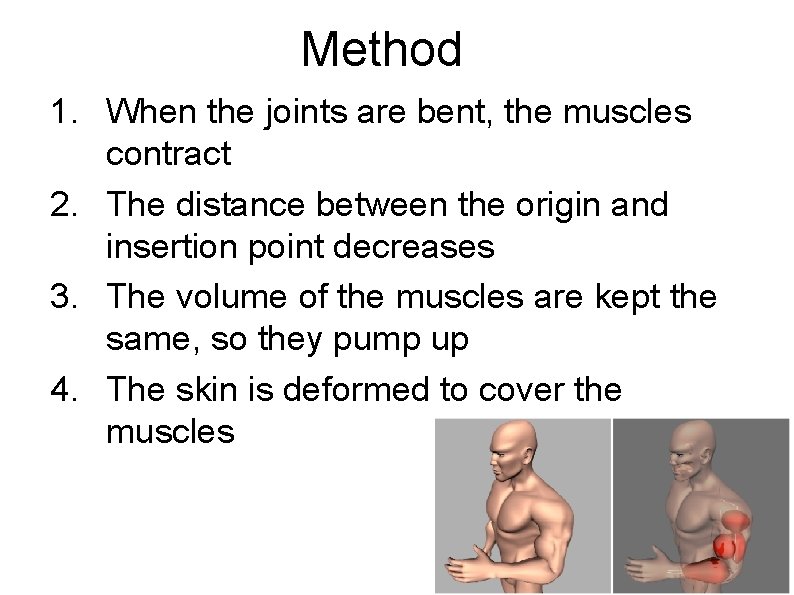 Method

1. When the joints are bent, the muscles contract
2. The distance between the origin and insertion point decreases
3. The volume of the muscles are kept the same, so they pump up
4. The skin is deformed to cover the muscles